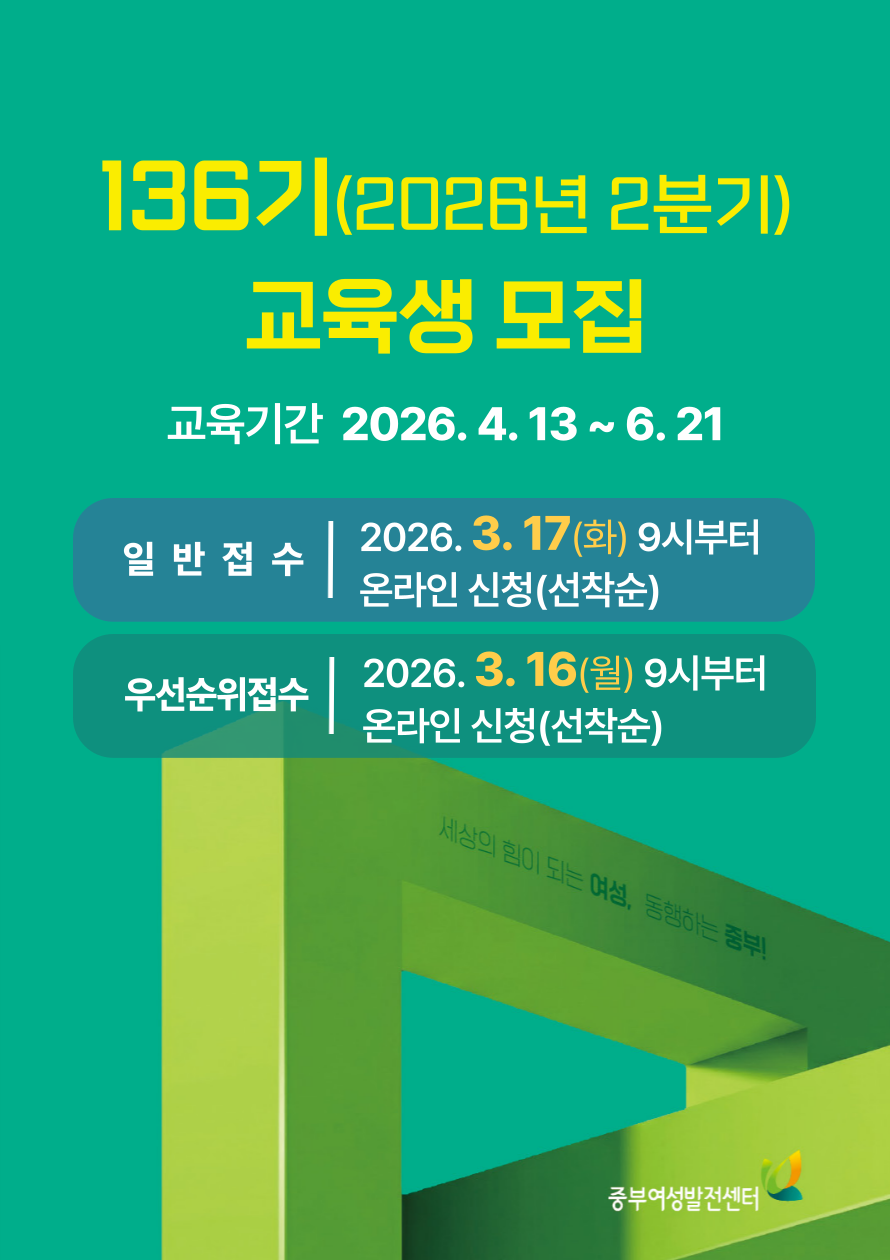 136기(2026년 2분기)

교육생 모집

교육기간 2026. 4. 13 ~ 6. 21

일 반 접 수 | 2026. 3. 17(화) 9시부터 온라인 신청(선착순)

우선순위접수 | 2026. 3. 16(월) 9시부터 온라인 신청(선착순)

세상의 힘이 되는 여성, 동행하는 중부!

중부여성발전센터